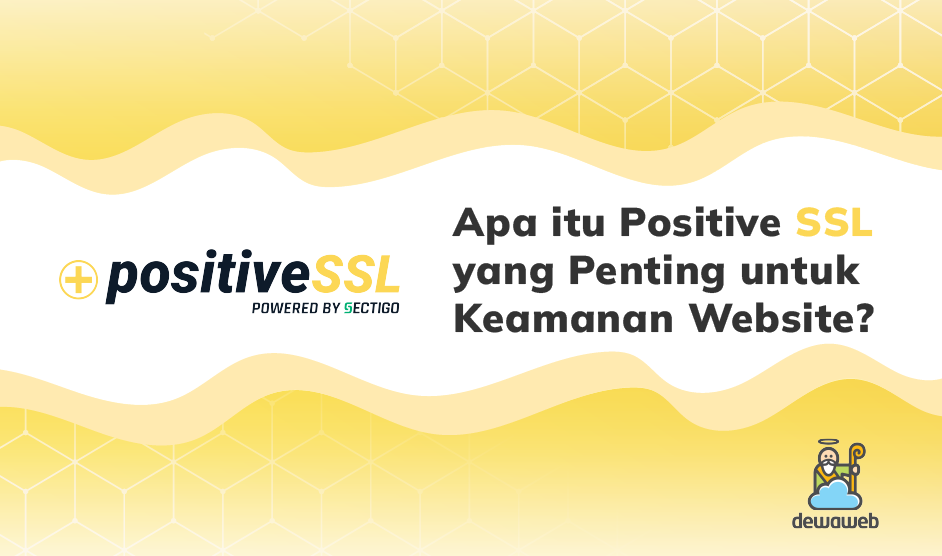 positiveSSL
POWERED BY SECTIGO

Apa itu Positive SSL yang Penting untuk Keamanan Website?

dewaweb